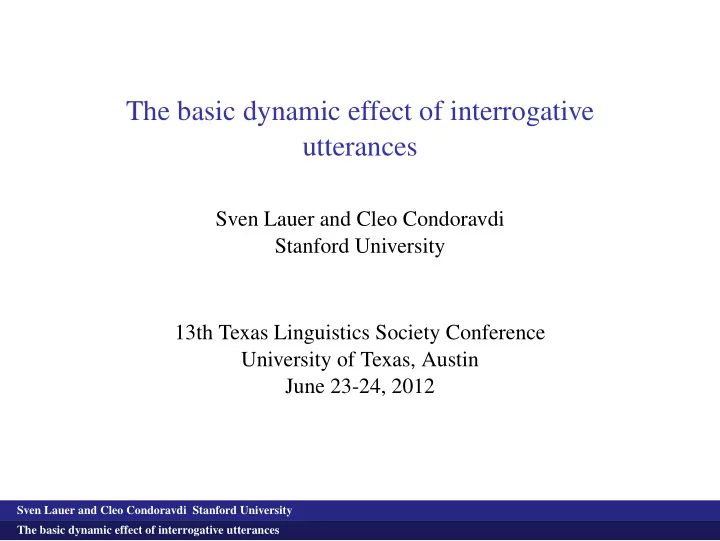 The basic dynamic effect of interrogative utterances

Sven Lauer and Cleo Condoravdi
Stanford University

13th Texas Linguistics Society Conference
University of Texas, Austin
June 23-24, 2012

Sven Lauer and Cleo Condoravdi Stanford University

The basic dynamic effect of interrogative utterances